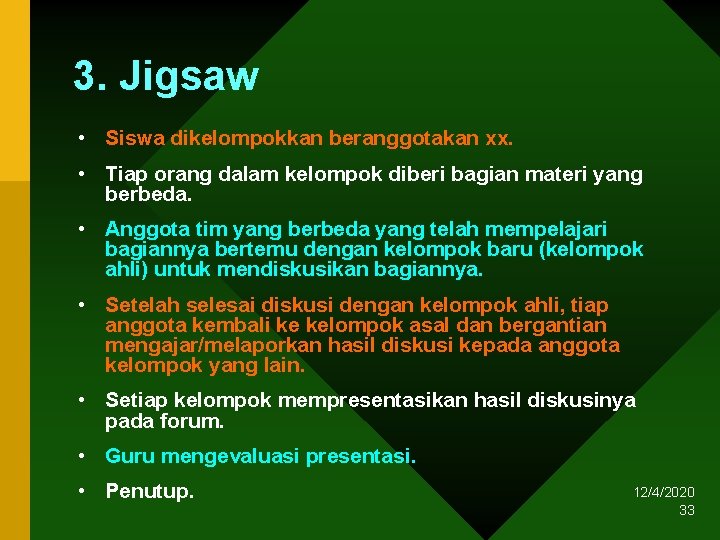 3. Jigsaw

• Siswa dikelompokkan beranggotakan xx.

• Tiap orang dalam kelompok diberi bagian materi yang berbeda.

• Anggota tim yang berbeda yang telah mempelajari bagiannya bertemu dengan kelompok baru (kelompok ahli) untuk mendiskusikan bagiannya.

• Setelah selesai diskusi dengan kelompok ahli, tiap anggota kembali ke kelompok asal dan bergantian mengajar/melaporkan hasil diskusi kepada anggota kelompok yang lain.

• Setiap kelompok mempresentasikan hasil diskusinya pada forum.

• Guru mengevaluasi presentasi.

• Penutup.

12/4/2020
33